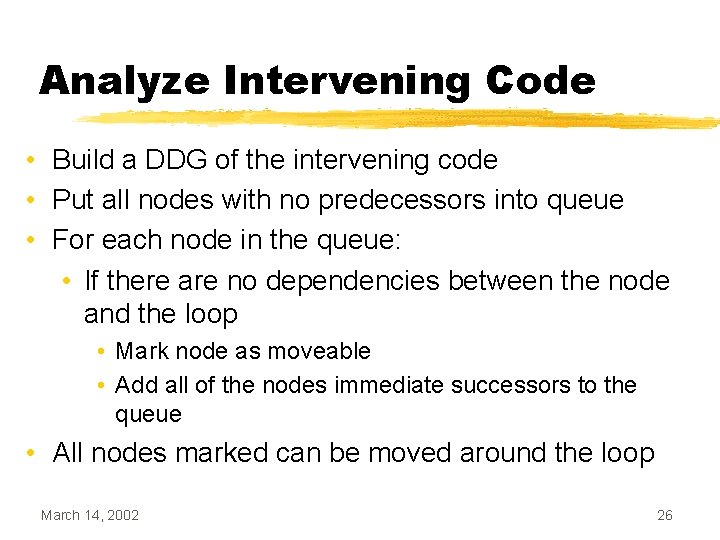 Analyze Intervening Code

• Build a DDG of the intervening code
• Put all nodes with no predecessors into queue
• For each node in the queue:
  • If there are no dependencies between the node and the loop
    • Mark node as moveable
    • Add all of the nodes immediate successors to the queue
• All nodes marked can be moved around the loop

March 14, 2002

26